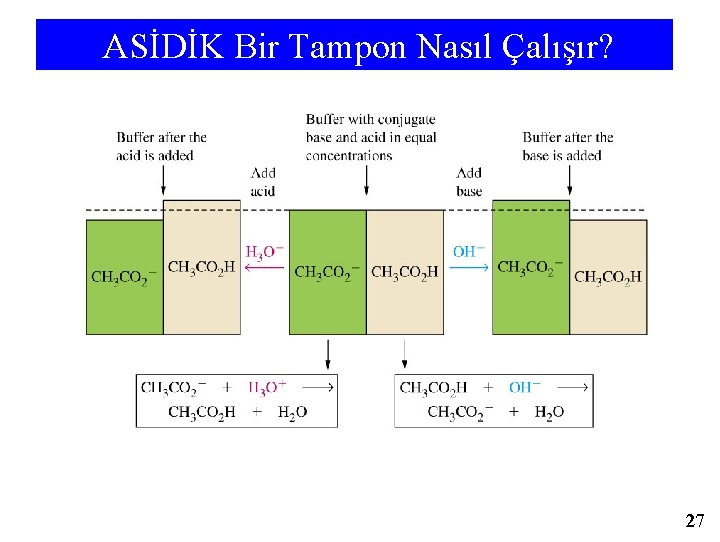 ASİDİK Bir Tampon Nasıl Çalışır?

Buffer after the acid is added

Buffer with conjugate base and acid in equal concentrations

Buffer after the base is added

Add acid

Add base

$CH_3CO_2^-$

$CH_3CO_2H$

$H_3O^-$

$CH_3CO_2^-$

$CH_3CO_2H$

$OH^-$

$CH_3CO_2^-$

$CH_3CO_2H$

$CH_3CO_2^- + H_3O^+ \longrightarrow CH_3CO_2H + H_2O$

$CH_3CO_2H + OH^- \longrightarrow CH_3CO_2^- + H_2O$

27